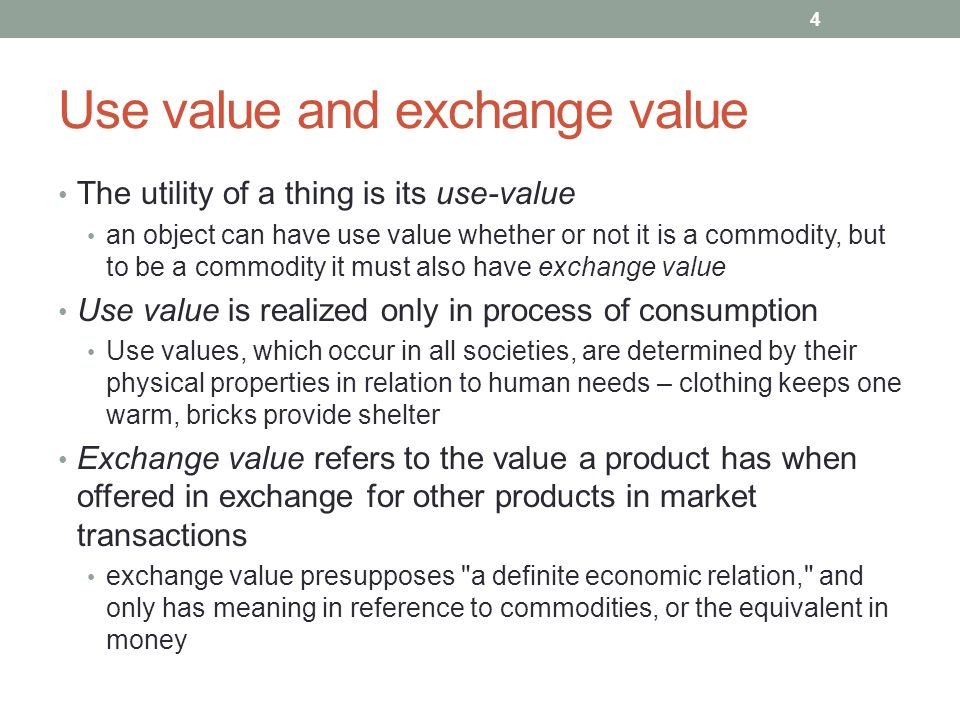 4

Use value and exchange value

• The utility of a thing is its use-value
  • an object can have use value whether or not it is a commodity, but to be a commodity it must also have exchange value
• Use value is realized only in process of consumption
  • Use values, which occur in all societies, are determined by their physical properties in relation to human needs – clothing keeps one warm, bricks provide shelter
• Exchange value refers to the value a product has when offered in exchange for other products in market transactions
  • exchange value presupposes "a definite economic relation," and only has meaning in reference to commodities, or the equivalent in money